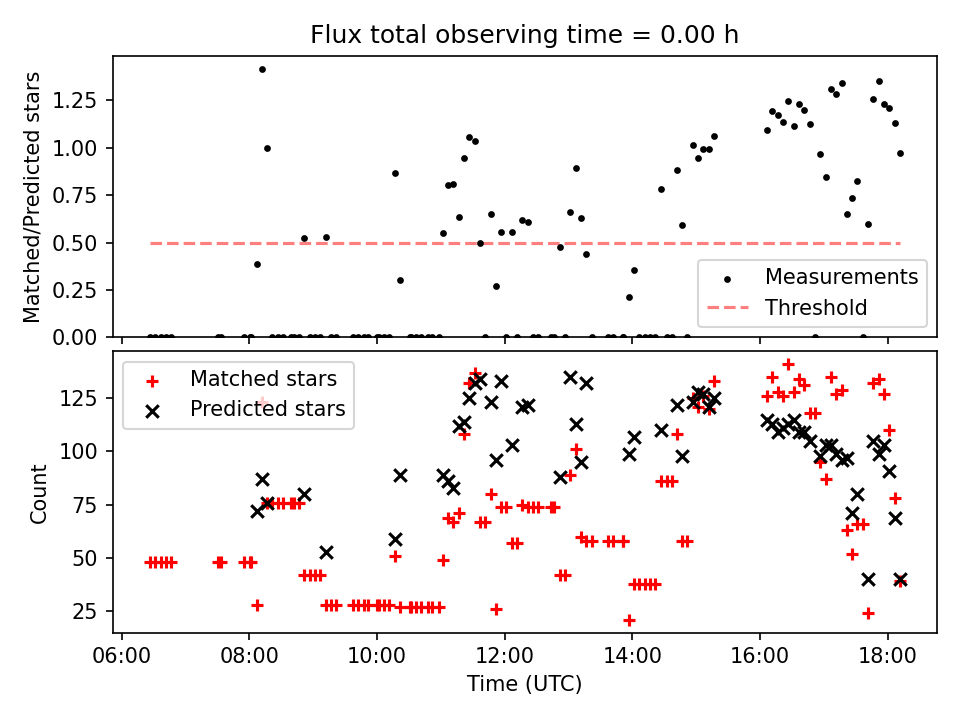 Flux total observing time = 0.00 h

Matched/Predicted stars

1.25
1.00
0.75
0.50
0.25
0.00

Measurements
Threshold

Matched stars
Predicted stars

Count

125
100
75
50
25

06:00 08:00 10:00 12:00 14:00 16:00 18:00

Time (UTC)